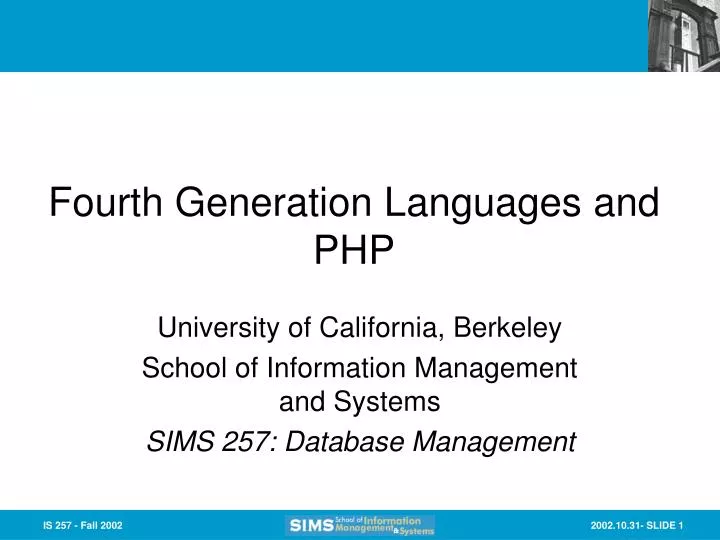 Fourth Generation Languages and PHP

University of California, Berkeley
School of Information Management and Systems
SIMS 257: Database Management

IS 257 - Fall 2002

SIMS School of Information Management & Systems

2002.10.31- SLIDE 1